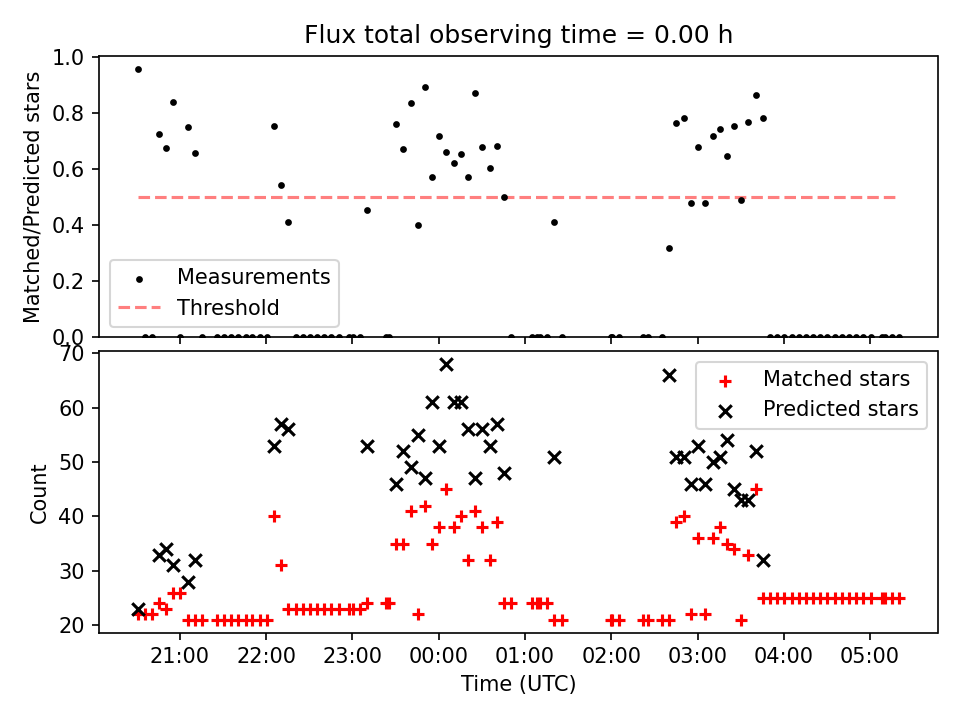 Flux total observing time = 0.00 h

Matched/Predicted stars

1.0
0.8
0.6
0.4
0.2
0.0

Measurements
Threshold

Count

70
60
50
40
30
20

Matched stars
Predicted stars

21:00
22:00
23:00
00:00
01:00
02:00
03:00
04:00
05:00

Time (UTC)